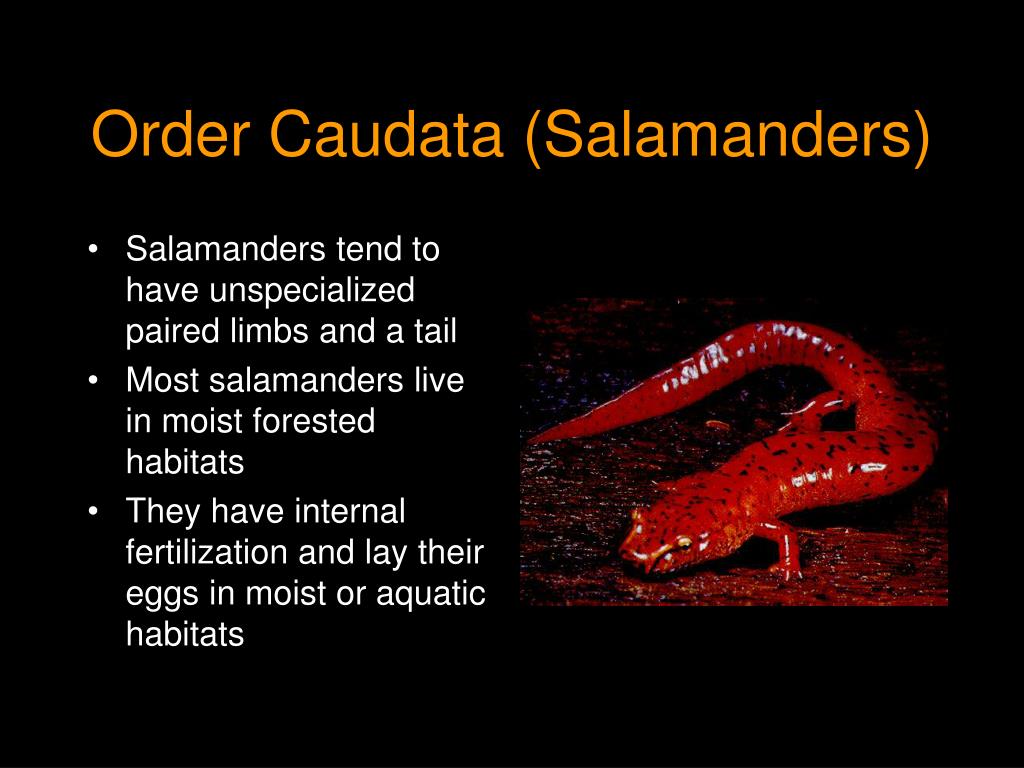 Order Caudata (Salamanders)

• Salamanders tend to have unspecialized paired limbs and a tail
• Most salamanders live in moist forested habitats
• They have internal fertilization and lay their eggs in moist or aquatic habitats